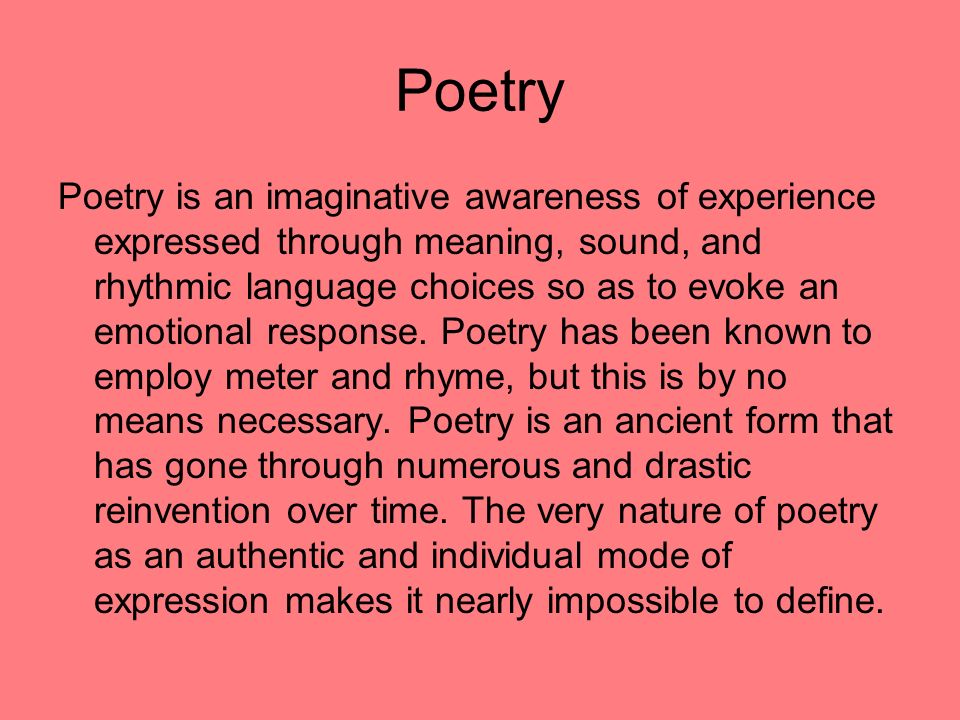 Poetry

Poetry is an imaginative awareness of experience expressed through meaning, sound, and rhythmic language choices so as to evoke an emotional response. Poetry has been known to employ meter and rhyme, but this is by no means necessary. Poetry is an ancient form that has gone through numerous and drastic reinvention over time. The very nature of poetry as an authentic and individual mode of expression makes it nearly impossible to define.